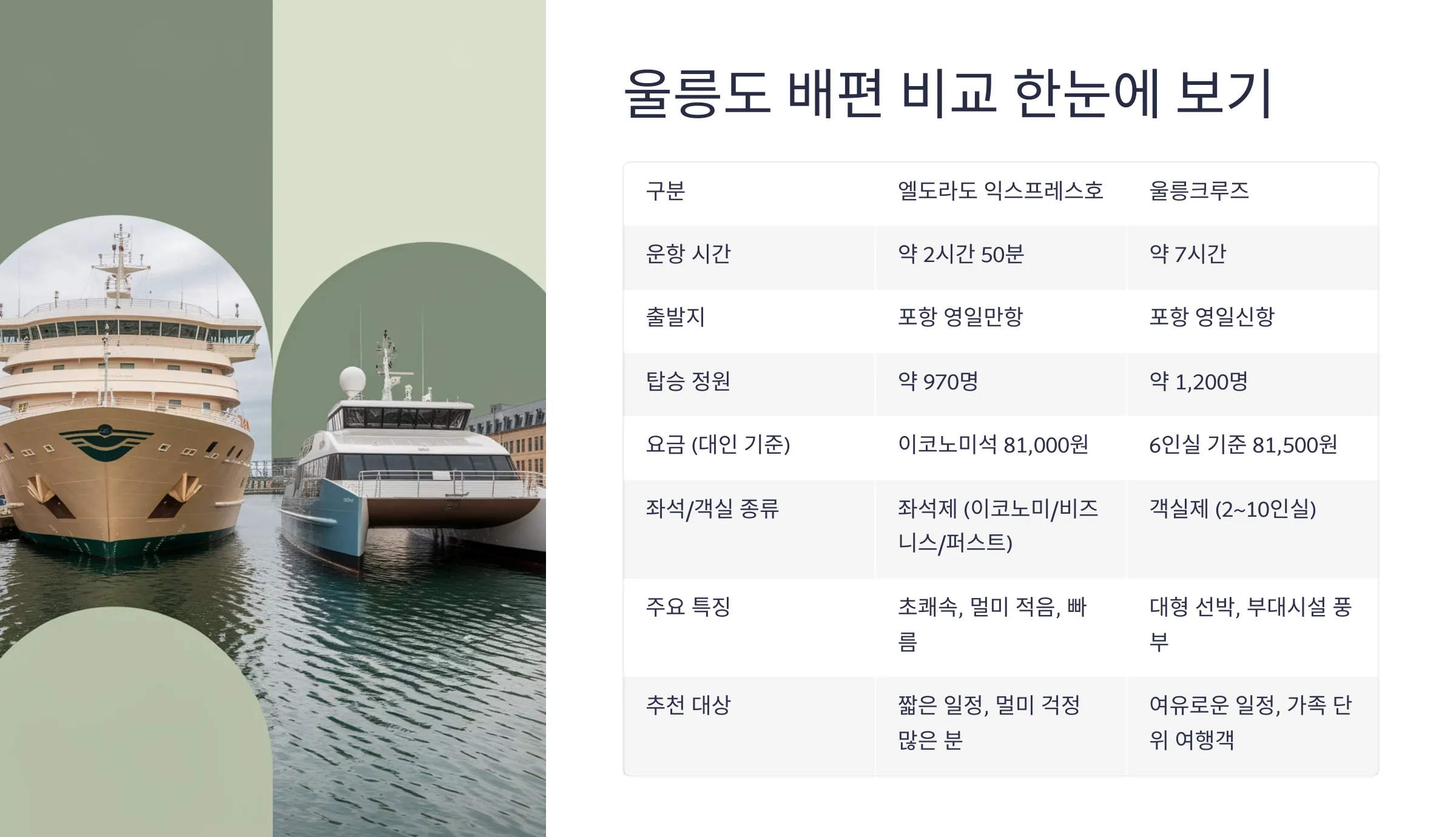 울릉도 배편 비교 한눈에 보기

| 구분 | 엘도라도 익스프레스호 | 울릉크루즈 |
|---|---|---|
| 운항 시간 | 약 2시간 50분 | 약 7시간 |
| 출발지 | 포항 영일만항 | 포항 영일신항 |
| 탑승 정원 | 약 970명 | 약 1,200명 |
| 요금 (대인 기준) | 이코노미석 81,000원 | 6인실 기준 81,500원 |
| 좌석/객실 종류 | 좌석제 (이코노미/비즈니스/퍼스트) | 객실제 (2~10인실) |
| 주요 특징 | 초쾌속, 멀미 적음, 빠름 | 대형 선박, 부대시설 풍부 |
| 추천 대상 | 짧은 일정, 멀미 걱정 많은 분 | 여유로운 일정, 가족 단위 여행객 |